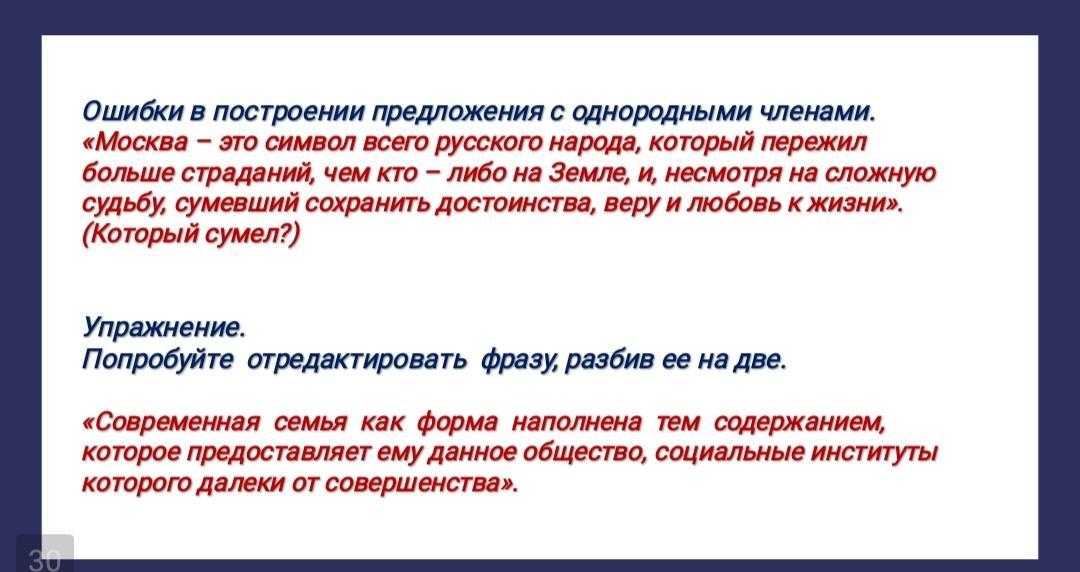 Ошибки в построении предложения с однородными членами.
«Москва – это символ всего русского народа, который пережил больше страданий, чем кто – либо на Земле, и, несмотря на сложную судьбу, сумевший сохранить достоинства, веру и любовь к жизни».
(Который сумел?)

Упражнение.
Попробуйте отредактировать фразу, разбив ее на две.

«Современная семья как форма наполнена тем содержанием, которое предоставляет ему данное общество, социальные институты которого далеки от совершенства».

30